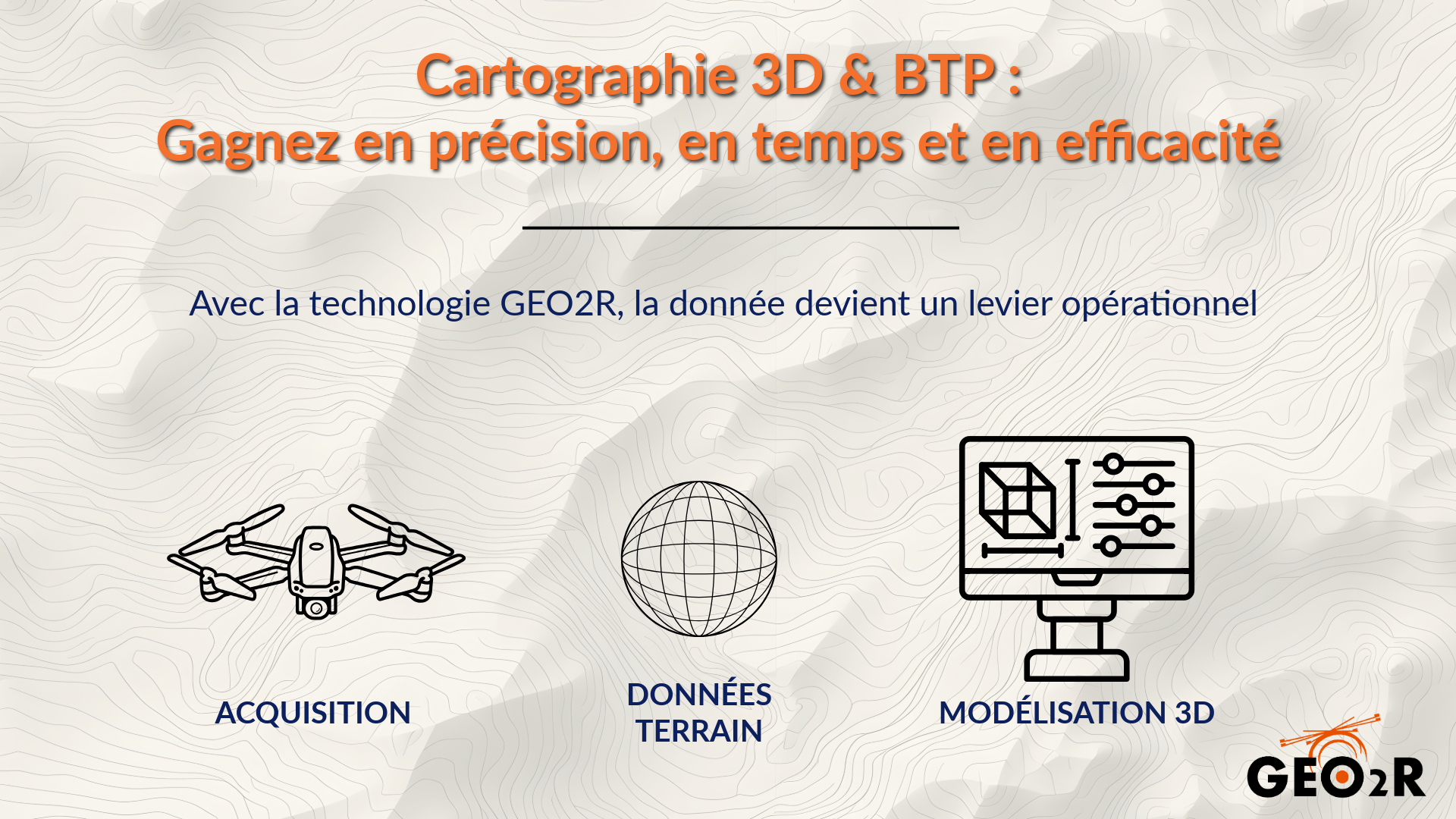 Cartographie 3D & BTP :
Gagnez en précision, en temps et en efficacité

Avec la technologie GEO2R, la donnée devient un levier opérationnel

ACQUISITION

DONNÉES TERRAIN

MODÉLISATION 3D

GEO2R